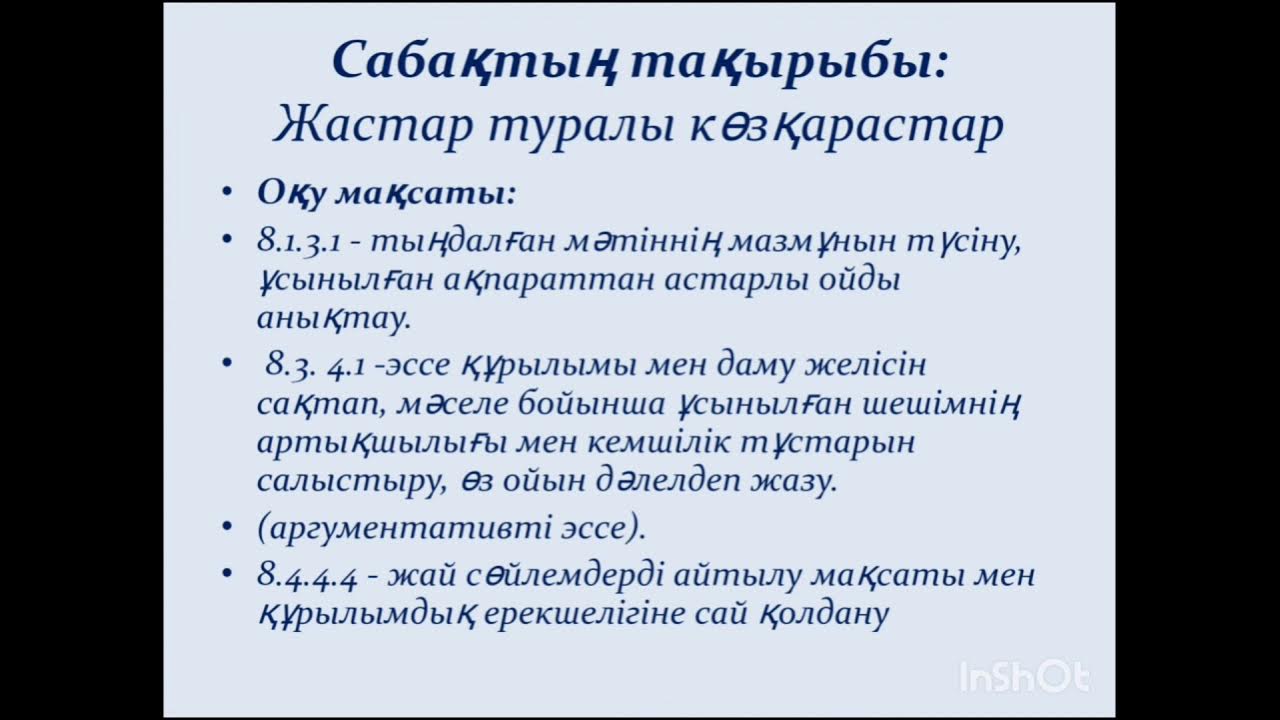 Сабақтың тақырыбы:
Жастар туралы көзқарастар

• Оқу мақсаты:
• 8.1.3.1 - тыңдалған мәтіннің мазмұнын түсіну, ұсынылған ақпараттан астарлы ойды анықтау.
• 8.3. 4.1 -эссе құрылымы мен даму желісін сақтап, мәселе бойынша ұсынылған шешімнің артықшылығы мен кемшілік тұстарын салыстыру, өз ойын дәлелдеп жазу.
• (аргументативті эссе).
• 8.4.4.4 - жай сөйлемдерді айтылу мақсаты мен құрылымдық ерекшелігіне сай қолдану

InShOt